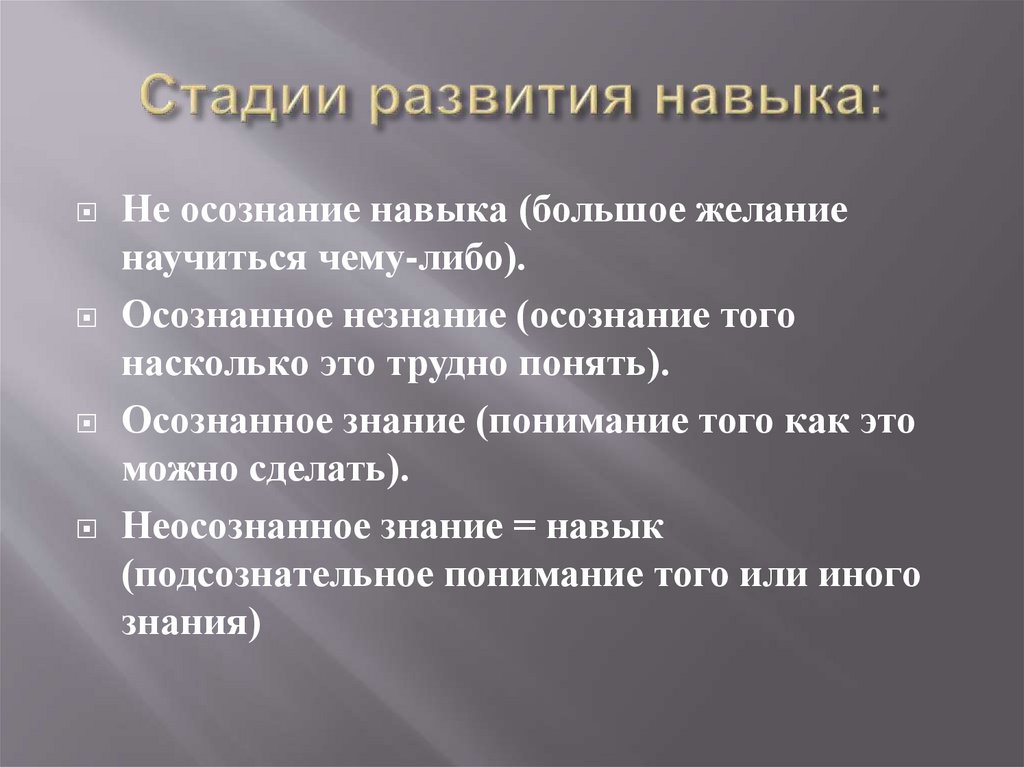 Стадии развития навыка:

Не осознание навыка (большое желание научиться чему-либо).

Осознанное незнание (осознание того насколько это трудно понять).

Осознанное знание (понимание того как это можно сделать).

Неосознанное знание = навык (подсознательное понимание того или иного знания)